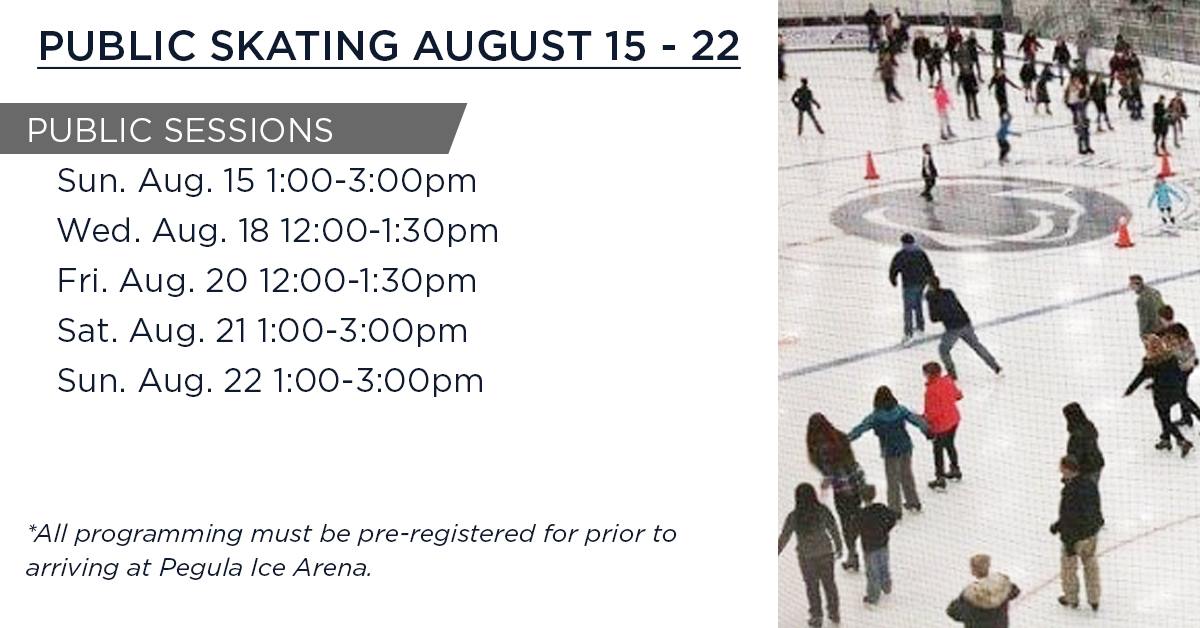 PUBLIC SKATING AUGUST 15 - 22

PUBLIC SESSIONS

Sun. Aug. 15 1:00-3:00pm
Wed. Aug. 18 12:00-1:30pm
Fri. Aug. 20 12:00-1:30pm
Sat. Aug. 21 1:00-3:00pm
Sun. Aug. 22 1:00-3:00pm

*All programming must be pre-registered for prior to arriving at Pegula Ice Arena.